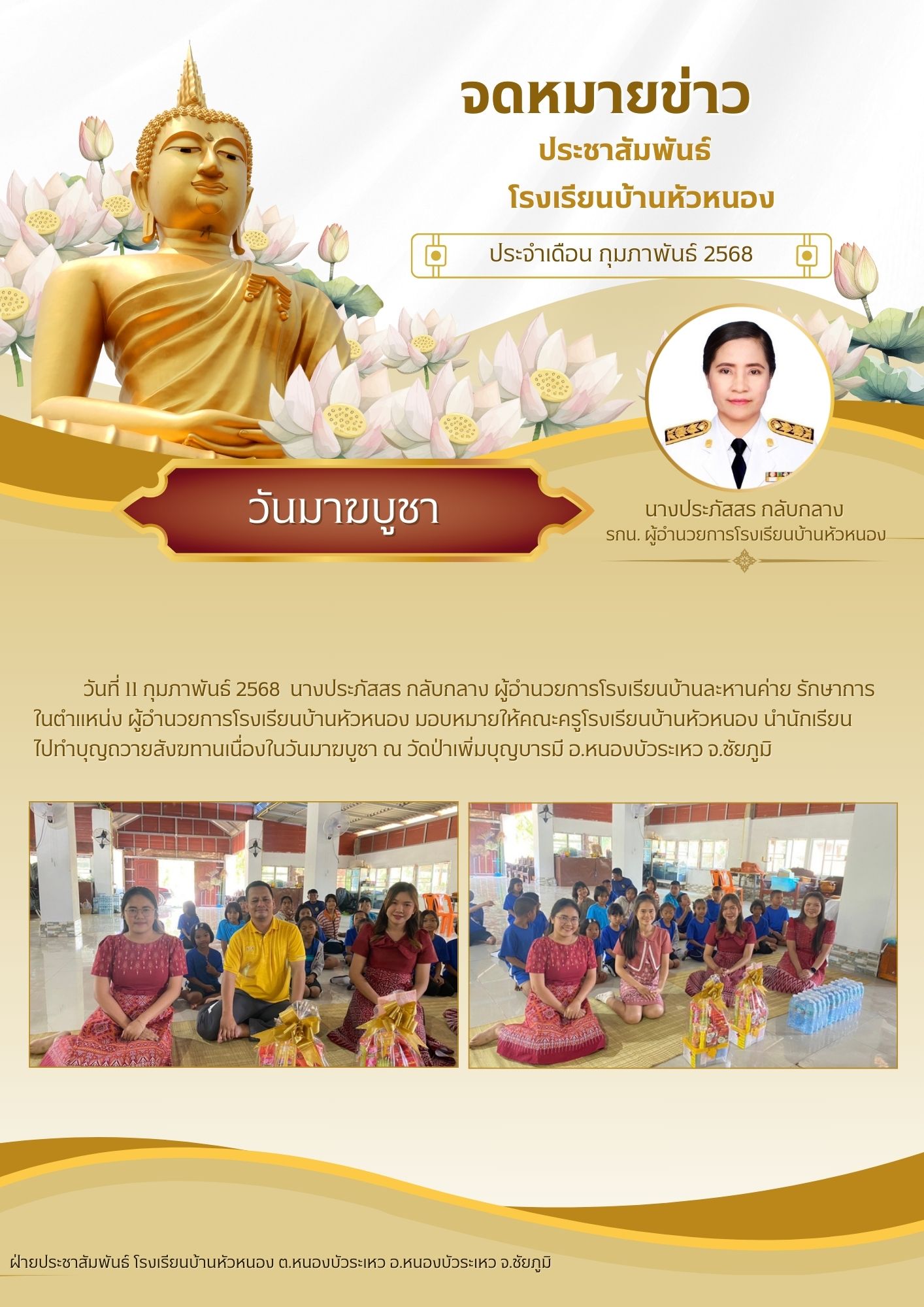 จดหมายข่าว

ประชาสัมพันธ์

โรงเรียนบ้านหัวหนอง

ประจำเดือน กุมภาพันธ์ 2568

วันมาฆบูชา

นางประภัสสร กลับกลาง
รกน. ผู้อำนวยการโรงเรียนบ้านหัวหนอง

วันที่ 11 กุมภาพันธ์ 2568 นางประภัสสร กลับกลาง ผู้อำนวยการโรงเรียนบ้านละหานค่าย รักษาการในตำแหน่ง ผู้อำนวยการโรงเรียนบ้านหัวหนอง มอบหมายให้คณะครูโรงเรียนบ้านหัวหนอง นำนักเรียนไปทำบุญถวายสังฆทานเนื่องในวันมาฆบูชา ณ วัดป่าเพิ่มบุญบารมี อ.หนองบัวระเหว จ.ชัยภูมิ

ฝ่ายประชาสัมพันธ์ โรงเรียนบ้านหัวหนอง ต.หนองบัวระเหว อ.หนองบัวระเหว จ.ชัยภูมิ